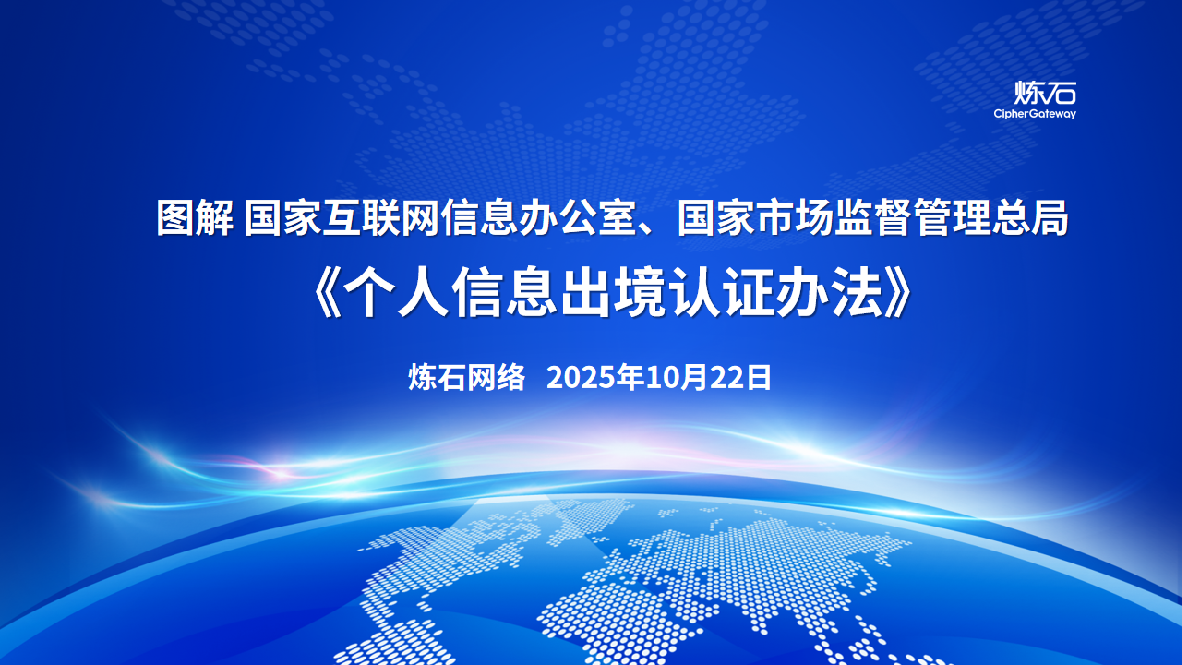 炼石
CipherGateway

图解 国家互联网信息办公室、国家市场监督管理总局
《个人信息出境认证办法》

炼石网络 2025年10月22日